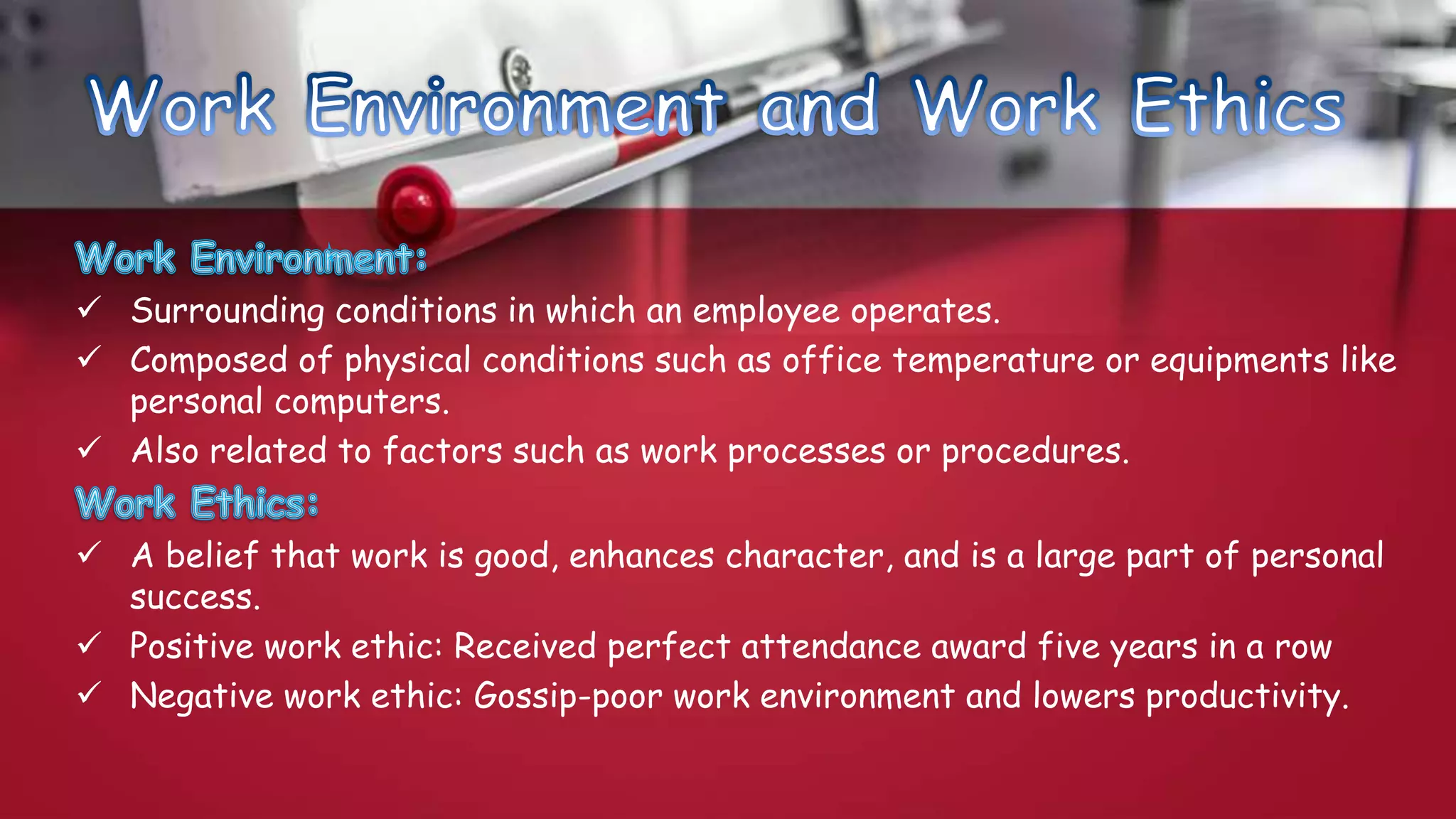 Work Environment and Work Ethics

Work Environment:

✓ Surrounding conditions in which an employee operates.

✓ Composed of physical conditions such as office temperature or equipments like personal computers.

✓ Also related to factors such as work processes or procedures.

Work Ethics:

✓ A belief that work is good, enhances character, and is a large part of personal success.

✓ Positive work ethic: Received perfect attendance award five years in a row

✓ Negative work ethic: Gossip-poor work environment and lowers productivity.